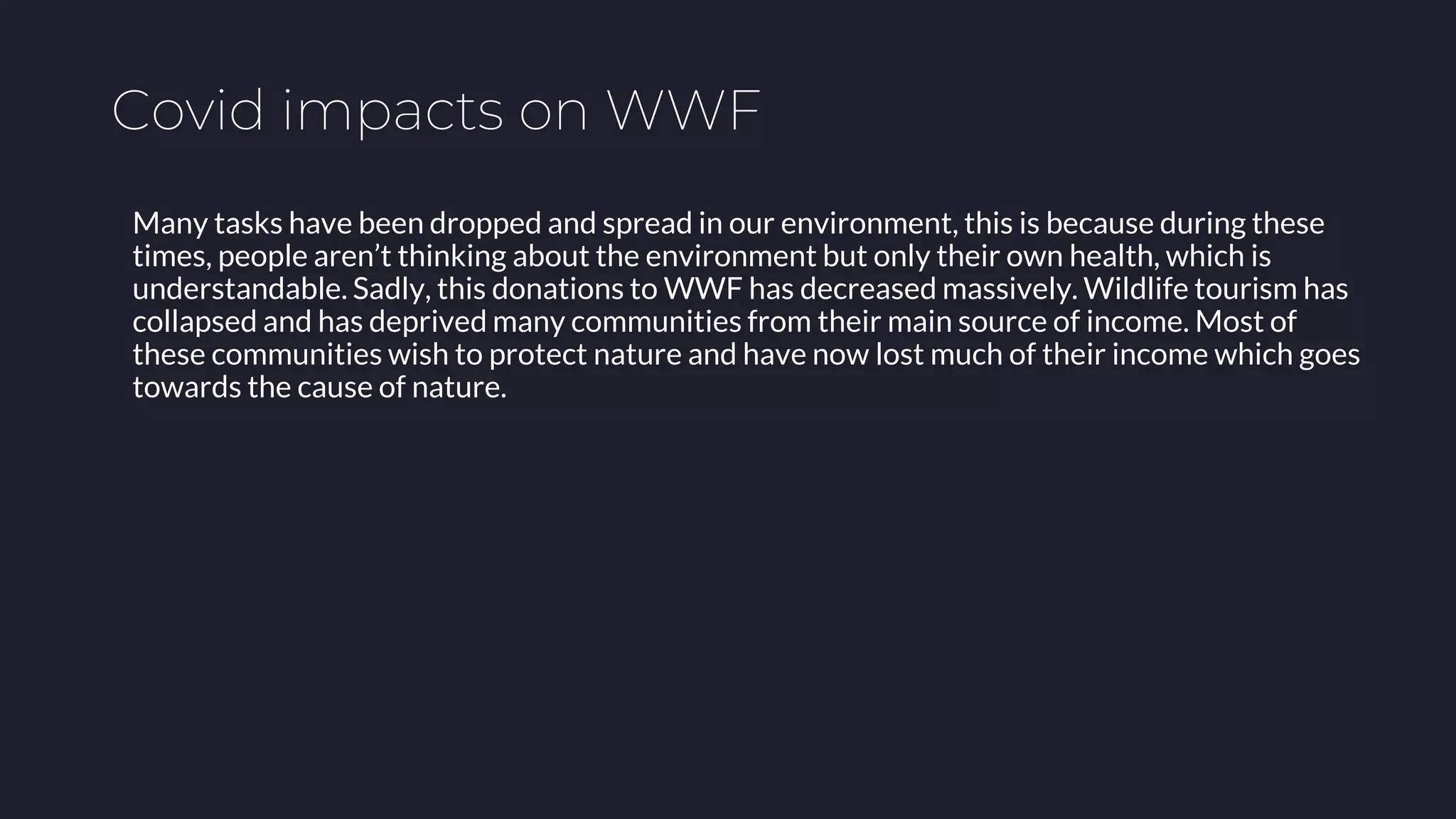 Covid impacts on WWF

Many tasks have been dropped and spread in our environment, this is because during these times, people aren’t thinking about the environment but only their own health, which is understandable. Sadly, this donations to WWF has decreased massively. Wildlife tourism has collapsed and has deprived many communities from their main source of income. Most of these communities wish to protect nature and have now lost much of their income which goes towards the cause of nature.